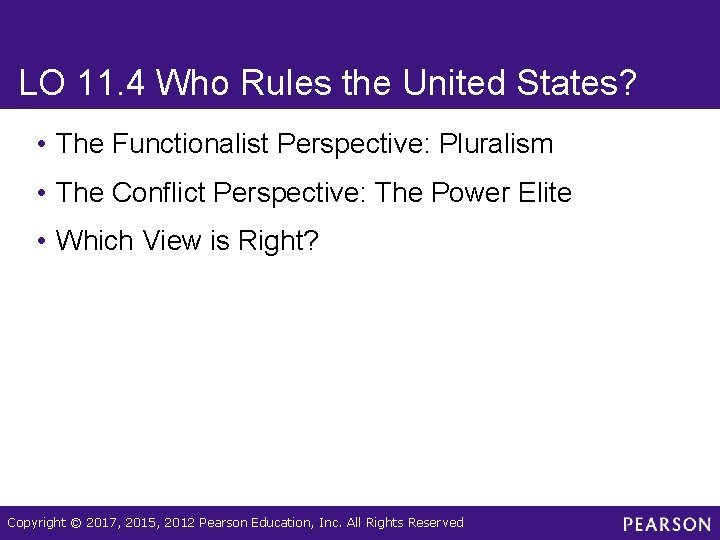 LO 11.4 Who Rules the United States?

• The Functionalist Perspective: Pluralism

• The Conflict Perspective: The Power Elite

• Which View is Right?

Copyright © 2017, 2015, 2012 Pearson Education, Inc. All Rights Reserved

PEARSON